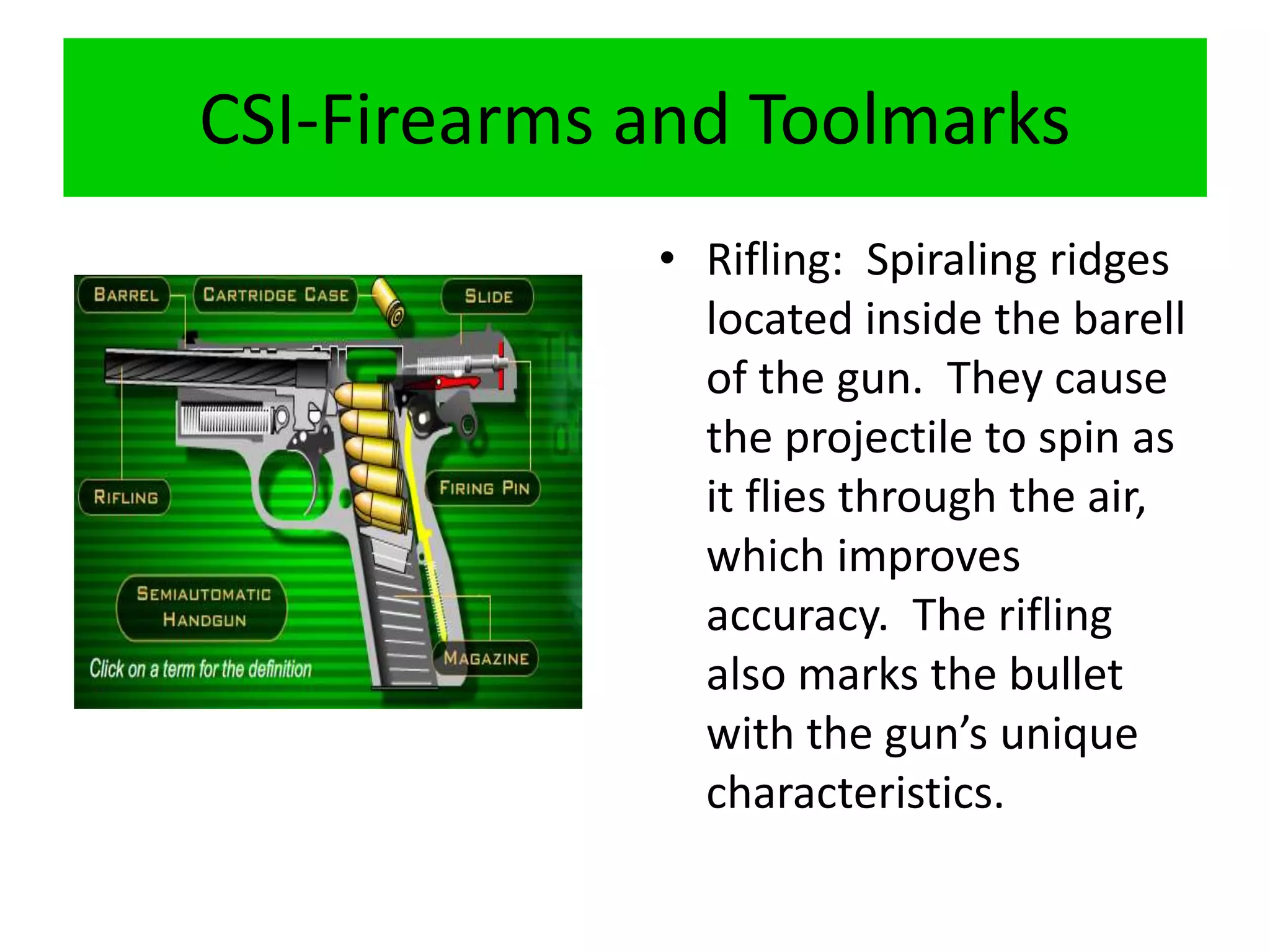 CSI-Firearms and Toolmarks

BARREL
CARTRIDGE CASE
SLIDE
RIFLING
FIRING PIN
SEMIAUTOMATIC HANDGUN
MAGAZINE
Click on a term for the definition

• Rifling: Spiraling ridges located inside the barell of the gun. They cause the projectile to spin as it flies through the air, which improves accuracy. The rifling also marks the bullet with the gun's unique characteristics.